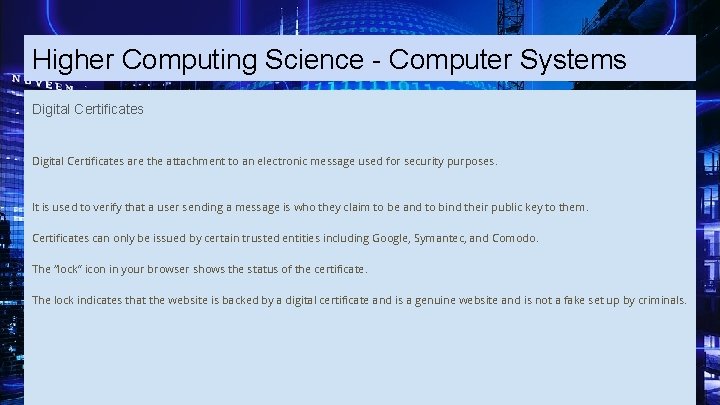 Higher Computing Science - Computer Systems

Digital Certificates

Digital Certificates are the attachment to an electronic message used for security purposes.

It is used to verify that a user sending a message is who they claim to be and to bind their public key to them.

Certificates can only be issued by certain trusted entities including Google, Symantec, and Comodo.

The "lock" icon in your browser shows the status of the certificate.

The lock indicates that the website is backed by a digital certificate and is a genuine website and is not a fake set up by criminals.